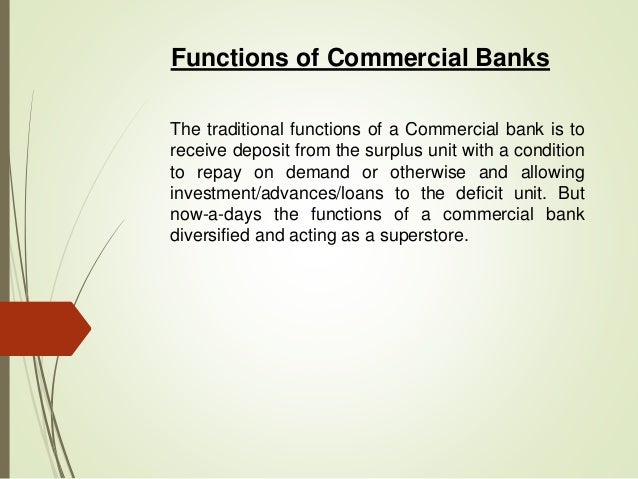 Functions of Commercial Banks

The traditional functions of a Commercial bank is to receive deposit from the surplus unit with a condition to repay on demand or otherwise and allowing investment/advances/loans to the deficit unit. But now-a-days the functions of a commercial bank diversified and acting as a superstore.